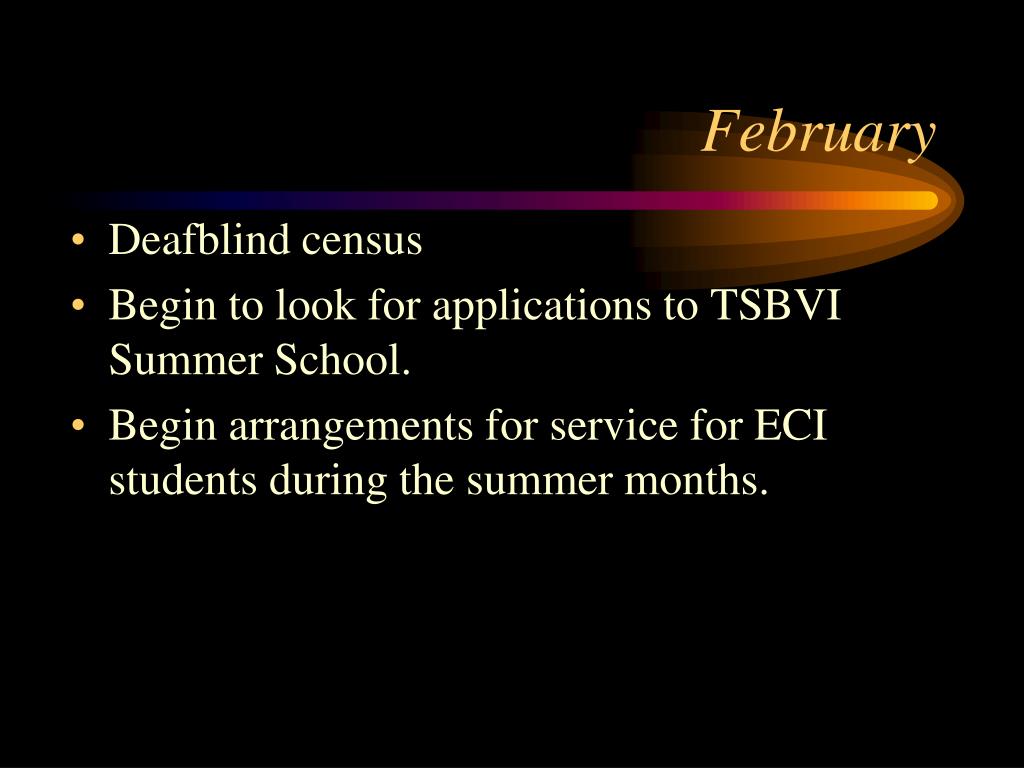 February

• Deafblind census
• Begin to look for applications to TSBVI Summer School.
• Begin arrangements for service for ECI students during the summer months.